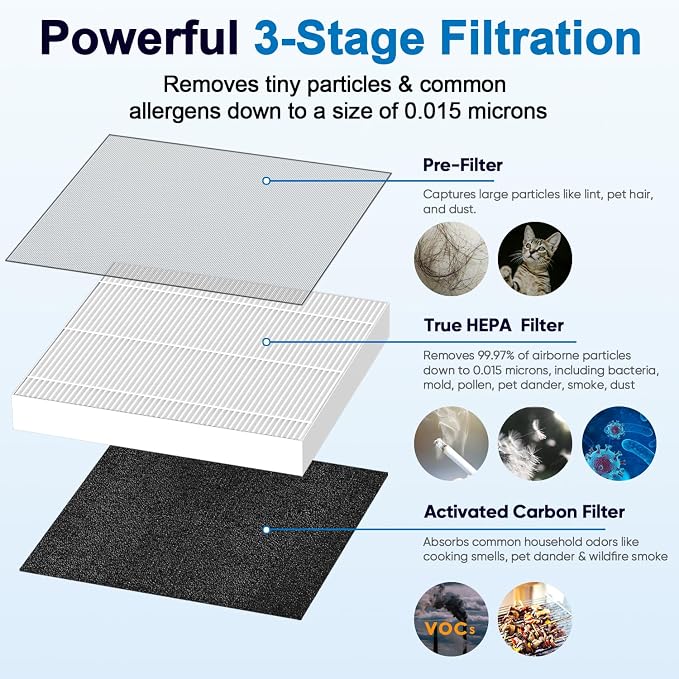 Powerful 3-Stage Filtration

Removes tiny particles & common allergens down to a size of 0.015 microns

Pre-Filter

Captures large particles like lint, pet hair, and dust.

True HEPA Filter

Removes 99.97% of airborne particles down to 0.015 microns, including bacteria, mold, pollen, pet dander, smoke, dust

Activated Carbon Filter

Absorbs common household odors like cooking smells, pet dander & wildfire smoke

VOCs